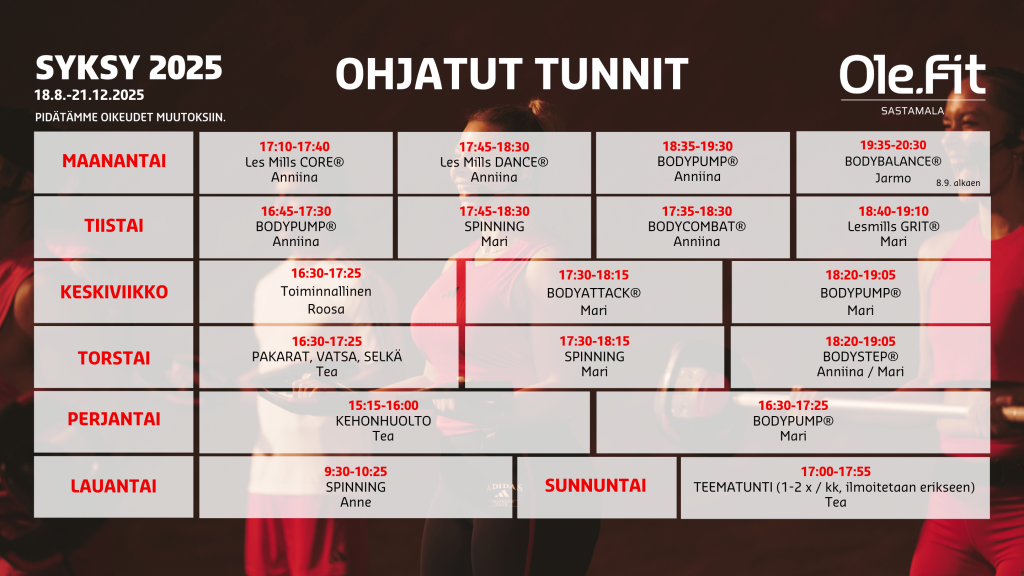 SYKSY 2025
18.8.-21.12.2025
PIDÄTÄMME OIKEUDET MUUTOKSIIN.

OHJATUT TUNNIT

Ole.Fit
SASTAMALA

MAANANTAI
17:10-17:40
Les Mills CORE®
Anniina
17:45-18:30
Les Mills DANCE®
Anniina
18:35-19:30
BODYPUMP®
Anniina
19:35-20:30
BODYBALANCE®
Jarmo
8.9. alkaen

TIISTAI
16:45-17:30
BODYPUMP®
Anniina
17:45-18:30
SPINNING
Mari
17:35-18:30
BODYCOMBAT®
Anniina
18:40-19:10
Lesmills GRIT®
Mari

KESKIVIIKKO
16:30-17:25
Toiminnallinen
Roosa
17:30-18:15
BODYATTACK®
Mari
18:20-19:05
BODYPUMP®
Mari

TORSTAI
16:30-17:25
PAKARAT, VATSA, SELKÄ
Tea
17:30-18:15
SPINNING
Mari
18:20-19:05
BODYSTEP®
Anniina / Mari

PERJANTAI
15:15-16:00
KEHONHUOLTO
Tea
16:30-17:25
BODYPUMP®
Mari

LAUANTAI
9:30-10:25
SPINNING
Anne

SUNNUNTAI
17:00-17:55
TEEMATUNTI (1-2 x / kk, ilmoitetaan erikseen)
Tea